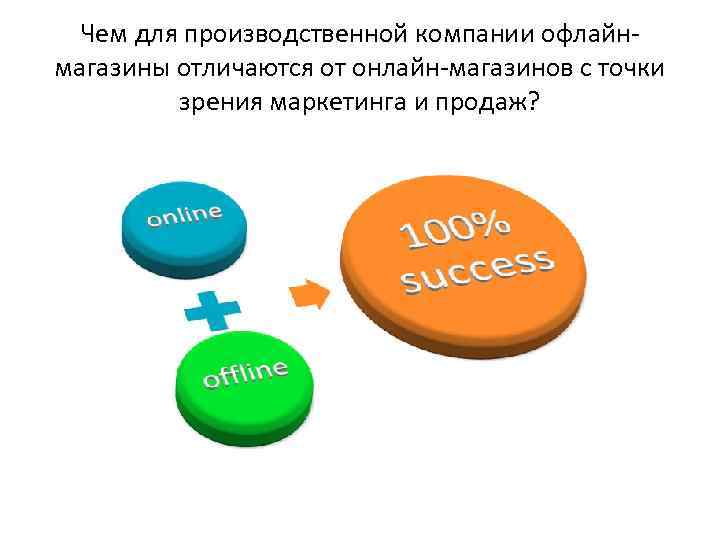 Чем для производственной компании офлайн-магазины отличаются от онлайн-магазинов с точки зрения маркетинга и продаж?

online

offline

100%
success